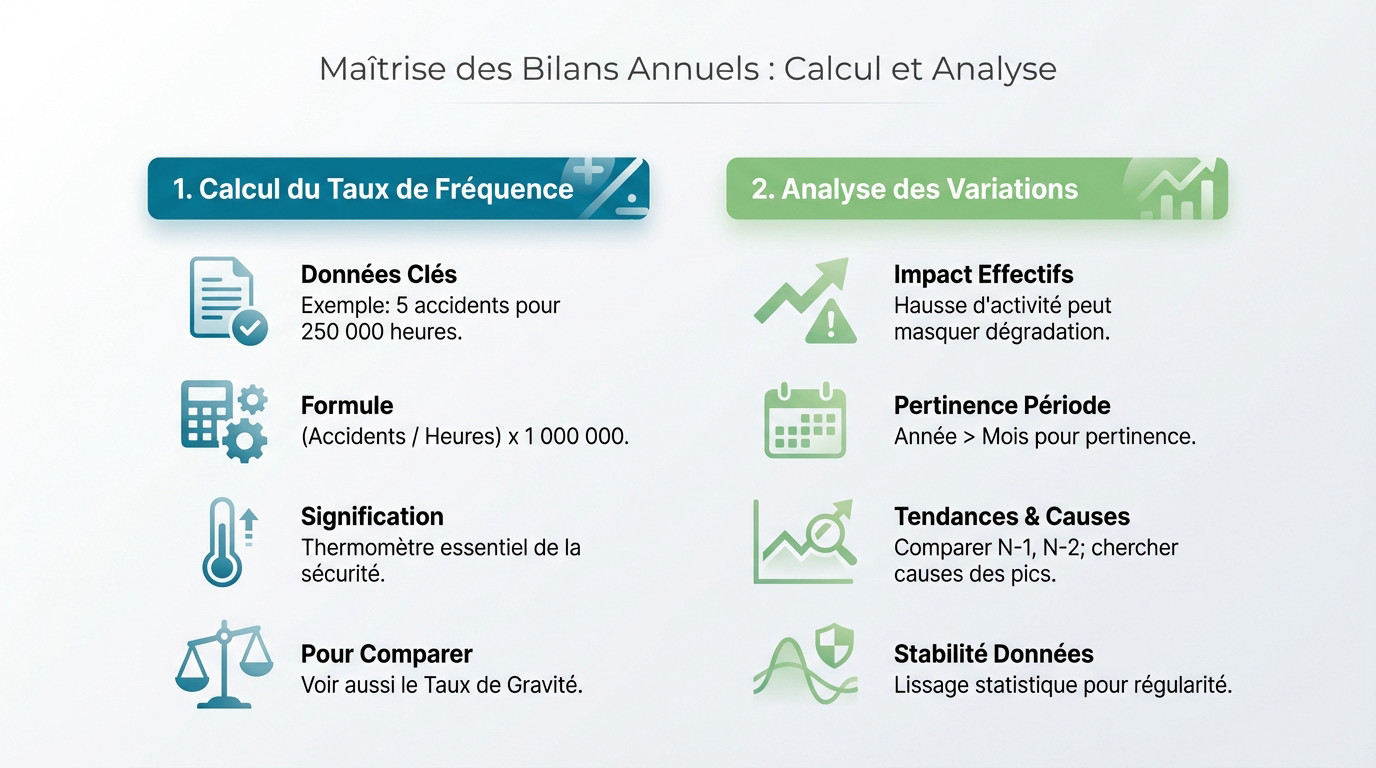 Maîtrise des Bilans Annuels : Calcul et Analyse

1. Calcul du Taux de Fréquence

Données Clés
Exemple: 5 accidents pour 250 000 heures.

Formule
(Accidents / Heures) x 1 000 000.

Signification
Thermomètre essentiel de la sécurité.

Pour Comparer
Voir aussi le Taux de Gravité.

2. Analyse des Variations

Impact Effectifs
Hausse d'activité peut masquer dégradation.

Pertinence Période
Année > Mois pour pertinence.

Tendances & Causes
Comparer N-1, N-2; chercher causes des pics.

Stabilité Données
Lissage statistique pour régularité.